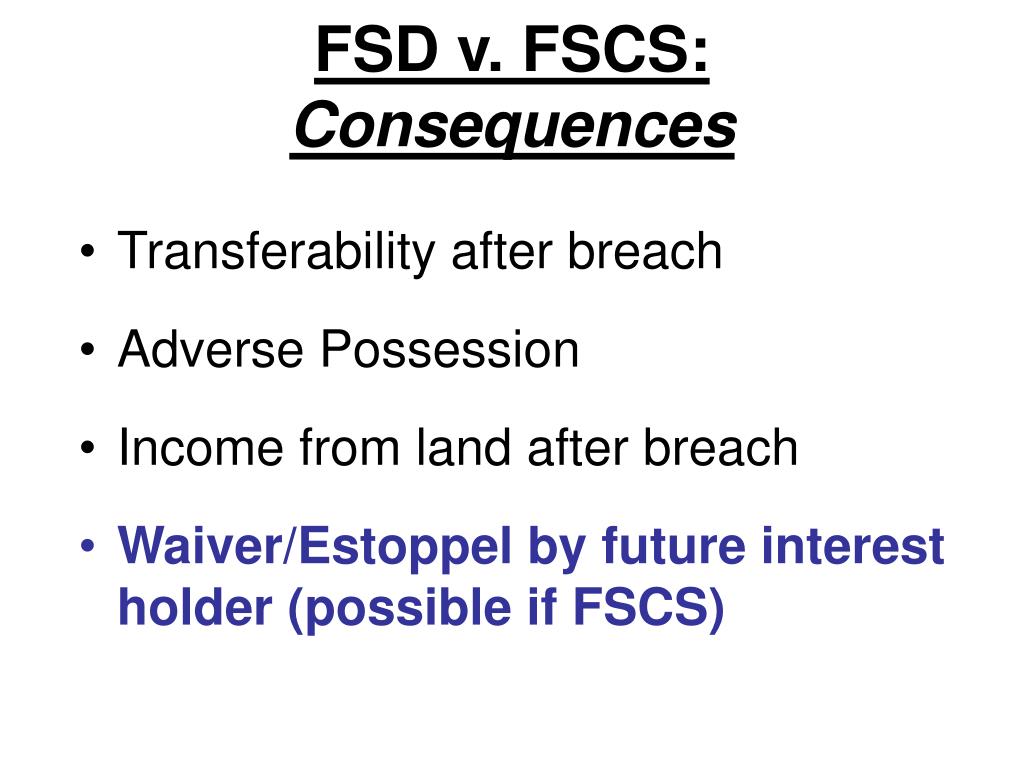 FSD v. FSCS:
Consequences

• Transferability after breach
• Adverse Possession
• Income from land after breach
• Waiver/Estoppel by future interest holder (possible if FSCS)